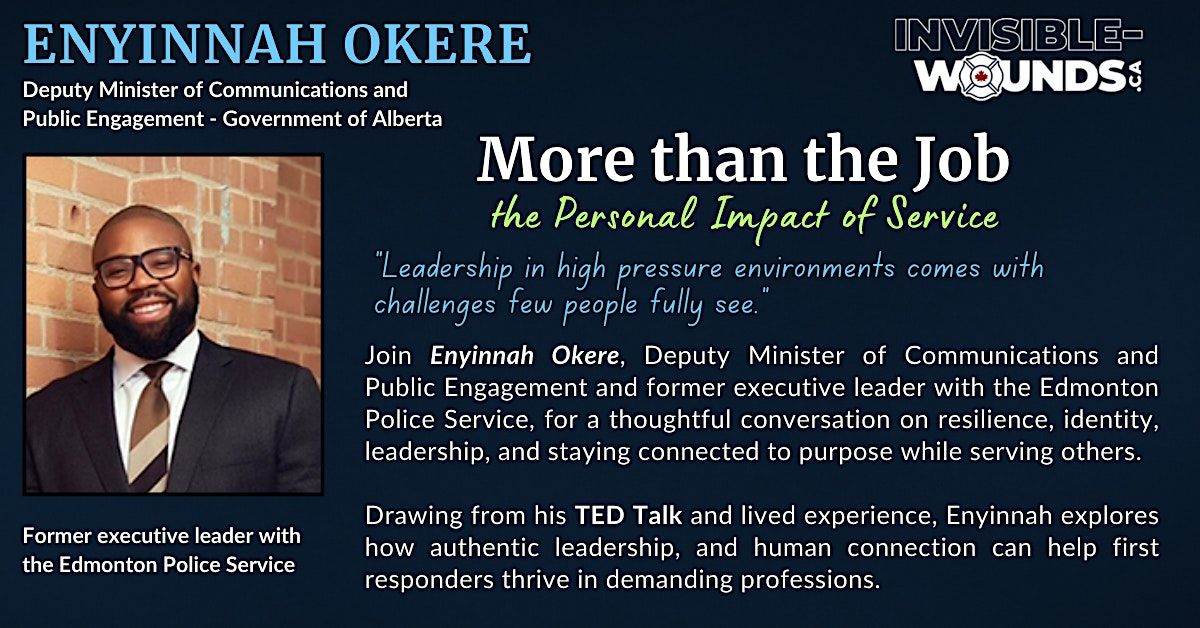 ENYINNAH OKERE

Deputy Minister of Communications and Public Engagement - Government of Alberta

INVISIBLE-WOUNDS.CA

More than the Job

the Personal Impact of Service

"Leadership in high pressure environments comes with challenges few people fully see."

Join Enyinnah Okere, Deputy Minister of Communications and Public Engagement and former executive leader with the Edmonton Police Service, for a thoughtful conversation on resilience, identity, leadership, and staying connected to purpose while serving others.

Drawing from his TED Talk and lived experience, Enyinnah explores how authentic leadership, and human connection can help first responders thrive in demanding professions.

Former executive leader with the Edmonton Police Service